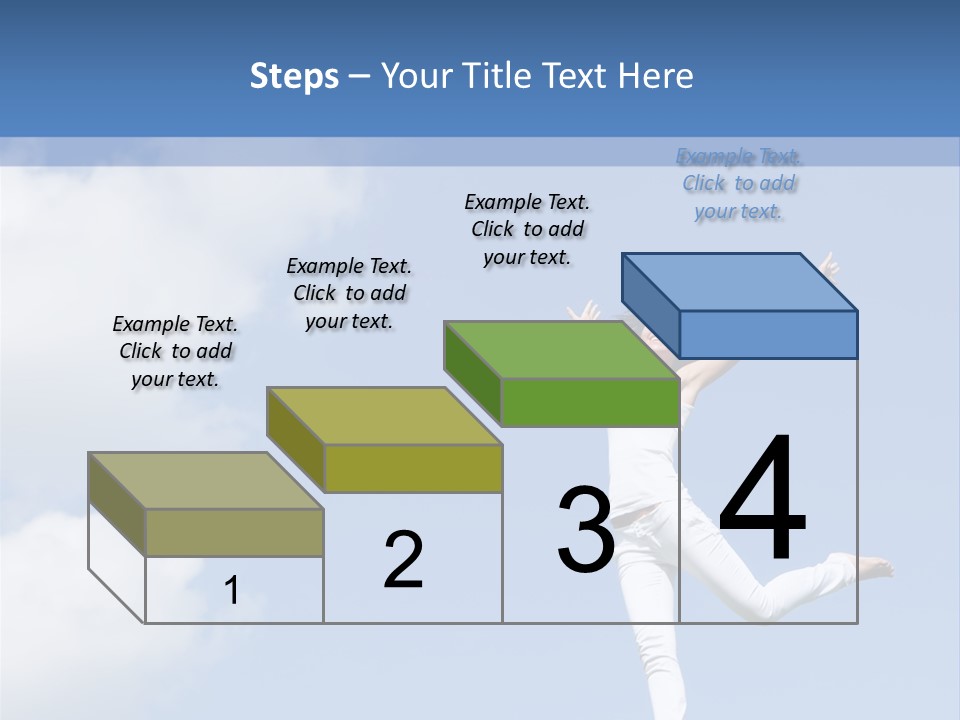 Steps – Your Title Text Here

Example Text. Click to add your text.

Example Text. Click to add your text.

Example Text. Click to add your text.

Example Text. Click to add your text.

1

2

3

4